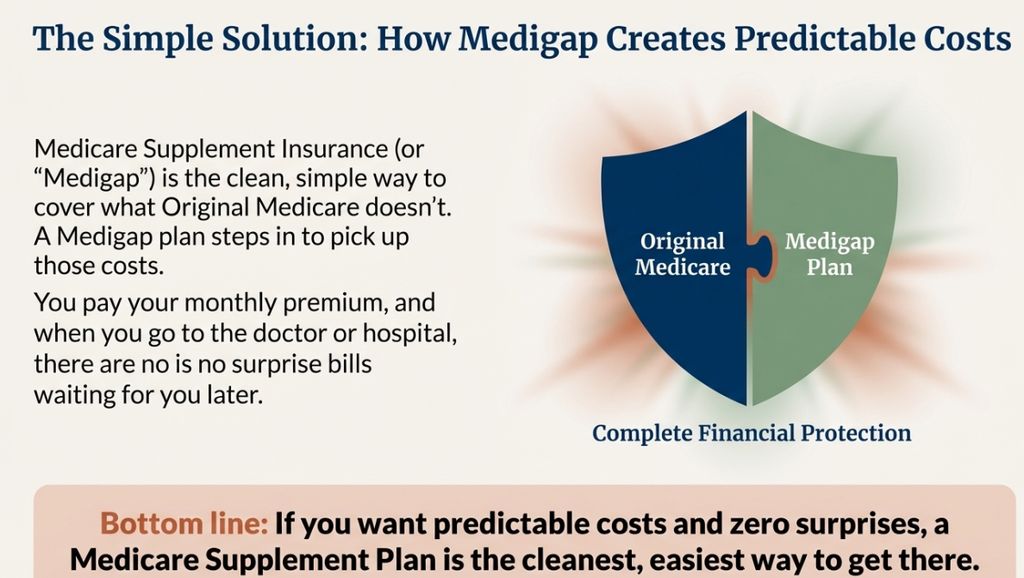 The Simple Solution: How Medigap Creates Predictable Costs

Medicare Supplement Insurance (or “Medigap”) is the clean, simple way to cover what Original Medicare doesn’t. A Medigap plan steps in to pick up those costs.

You pay your monthly premium, and when you go to the doctor or hospital, there are no is no surprise bills waiting for you later.

Original Medicare

Medigap Plan

Complete Financial Protection

Bottom line: If you want predictable costs and zero surprises, a Medicare Supplement Plan is the cleanest, easiest way to get there.